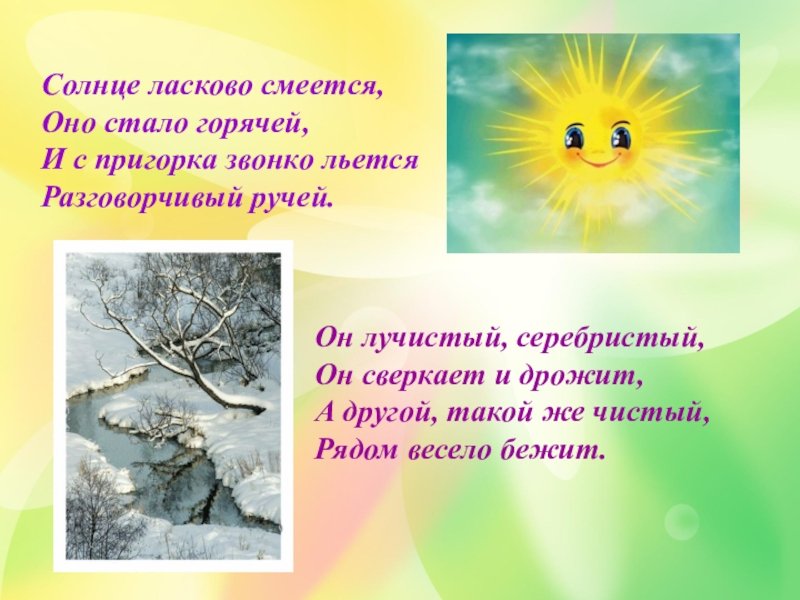 Солнце ласково смеется,
Оно стало горячей,
И с пригорка звонко льется
Разговорчивый ручей.

Он лучистый, серебристый,
Он сверкает и дрожит,
А другой, такой же чистый,
Рядом весело бежит.